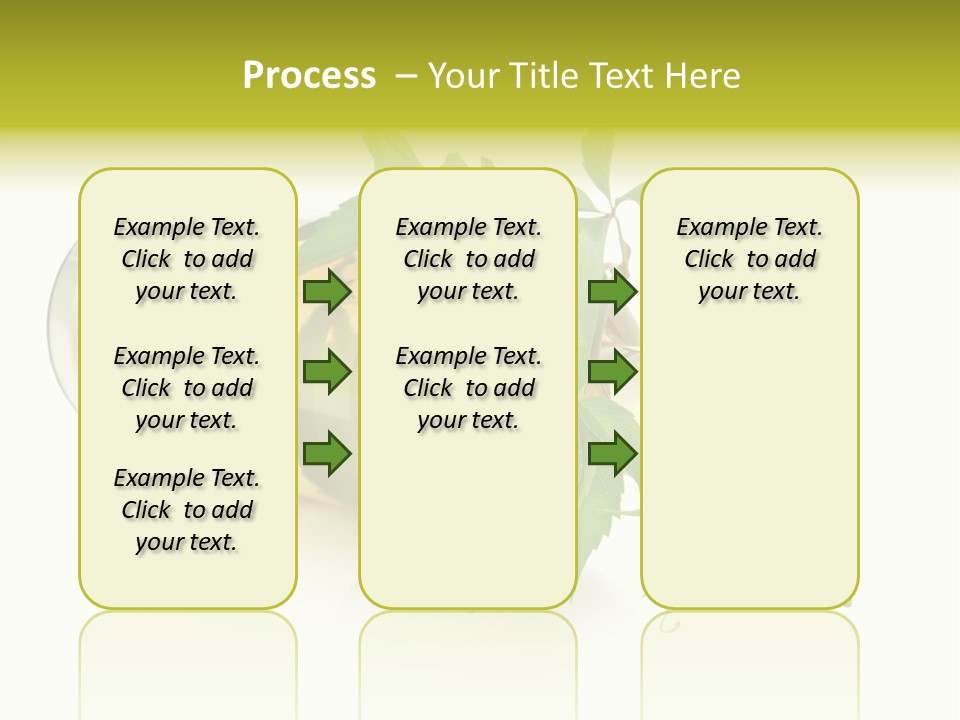 Process – Your Title Text Here

Example Text. Click to add your text.

Example Text. Click to add your text.

Example Text. Click to add your text.

Example Text. Click to add your text.

Example Text. Click to add your text.

Example Text. Click to add your text.